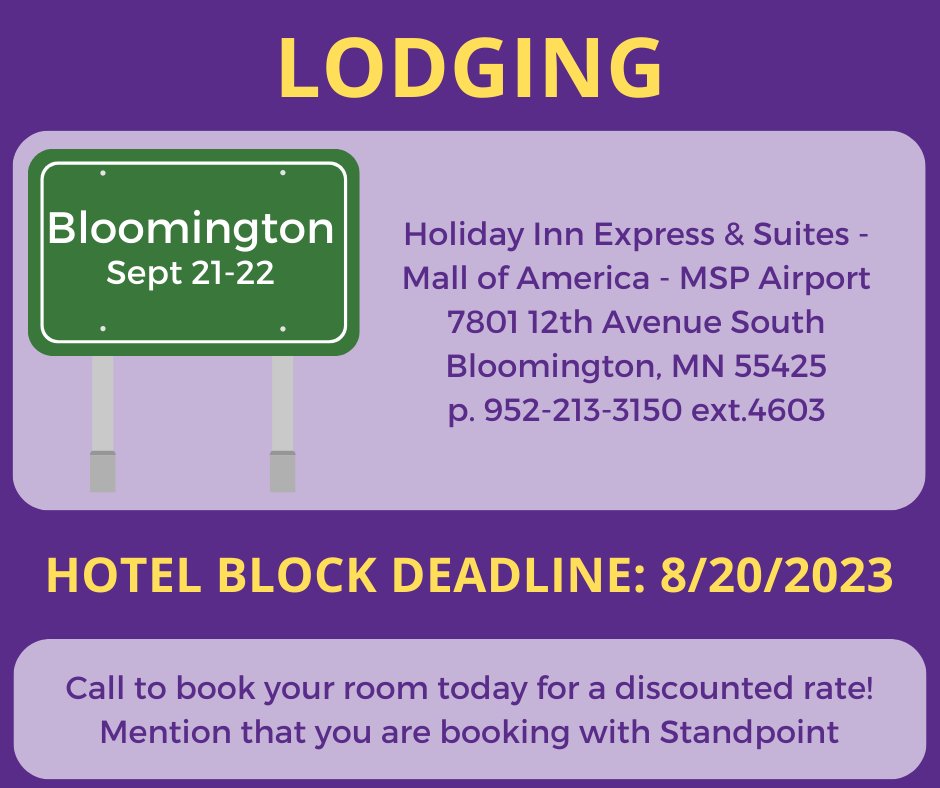 LODGING

Bloomington
Sept 21-22

Holiday Inn Express & Suites - Mall of America - MSP Airport
7801 12th Avenue South
Bloomington, MN 55425
p. 952-213-3150 ext.4603

HOTEL BLOCK DEADLINE: 8/20/2023

Call to book your room today for a discounted rate!
Mention that you are booking with Standpoint